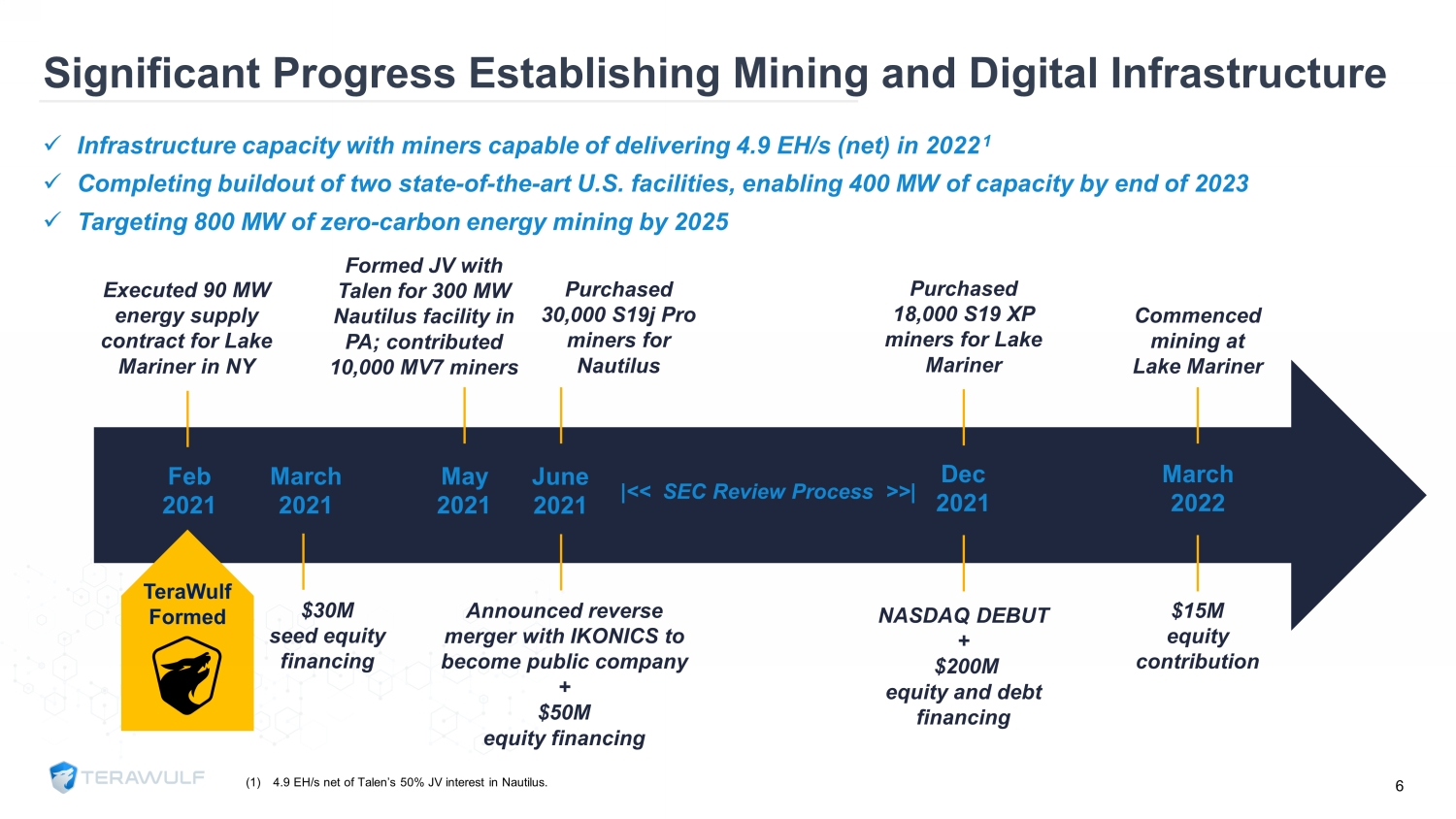 Significant Progress Establishing Mining and Digital Infrastructure

✓ Infrastructure capacity with miners capable of delivering 4.9 EH/s (net) in 2022$^1$

✓ Completing buildout of two state-of-the-art U.S. facilities, enabling 400 MW of capacity by end of 2023

✓ Targeting 800 MW of zero-carbon energy mining by 2025

Executed 90 MW energy supply contract for Lake Mariner in NY

Formed JV with Talen for 300 MW Nautilus facility in PA; contributed 10,000 MV7 miners

Purchased 30,000 S19j Pro miners for Nautilus

Purchased 18,000 S19 XP miners for Lake Mariner

Commenced mining at Lake Mariner

Feb 2021

March 2021

May 2021

June 2021

|<< SEC Review Process >>|

Dec 2021

March 2022

TeraWulf Formed

$30M seed equity financing

Announced reverse merger with IKONICS to become public company + $50M equity financing

NASDAQ DEBUT + $200M equity and debt financing

$15M equity contribution

TERAWULF

(1) 4.9 EH/s net of Talen's 50% JV interest in Nautilus.

6